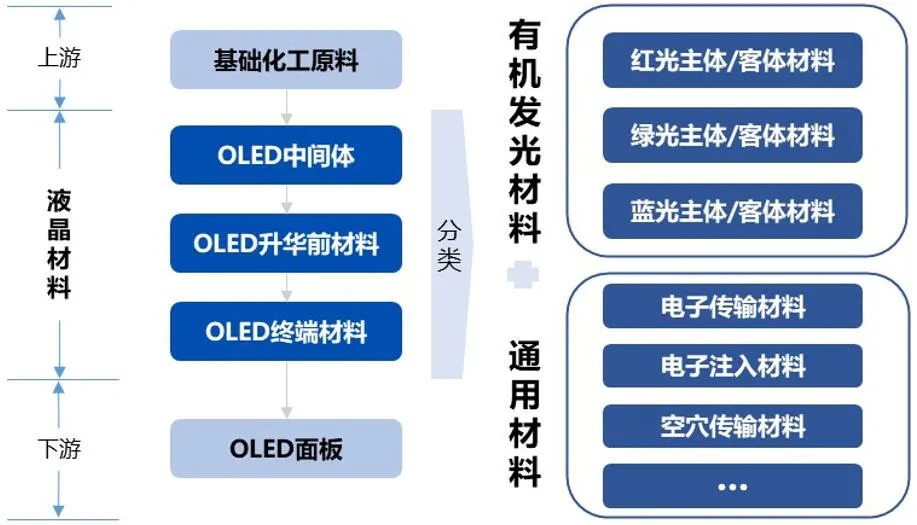 上游

液晶材料

下游

基础化工原料

OLED中间体

OLED升华前材料

OLED终端材料

OLED面板

分类

有机发光材料

红光主体/客体材料

绿光主体/客体材料

蓝光主体/客体材料

通用材料

电子传输材料

电子注入材料

空穴传输材料

…